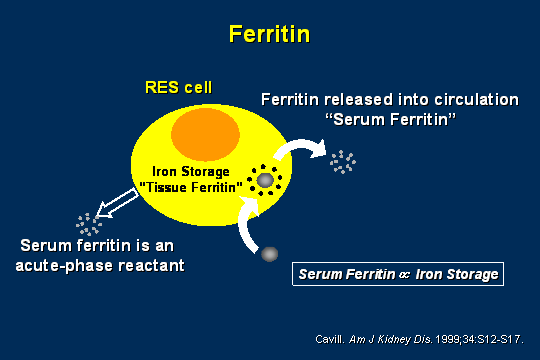 Ferritin

RES cell

Ferritin released into circulation
"Serum Ferritin"

Iron Storage
"Tissue Ferritin"

Serum ferritin is an acute-phase reactant

Serum Ferritin $\propto$ Iron Storage

Cavill. Am J Kidney Dis. 1999;34:S12-S17.